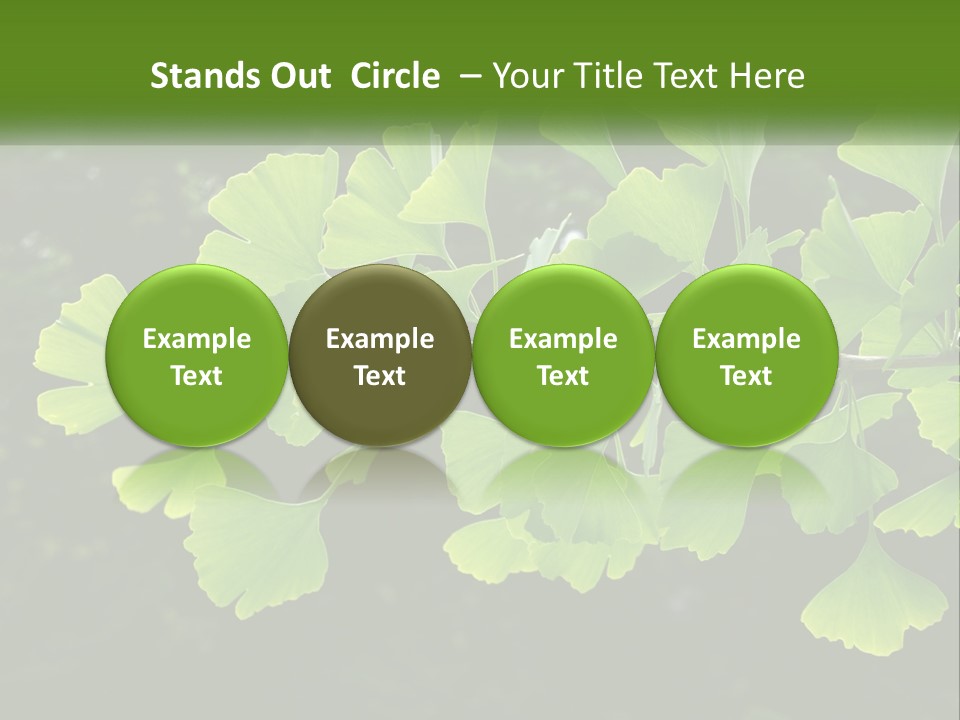 Stands Out Circle – Your Title Text Here

Example Text

Example Text

Example Text

Example Text